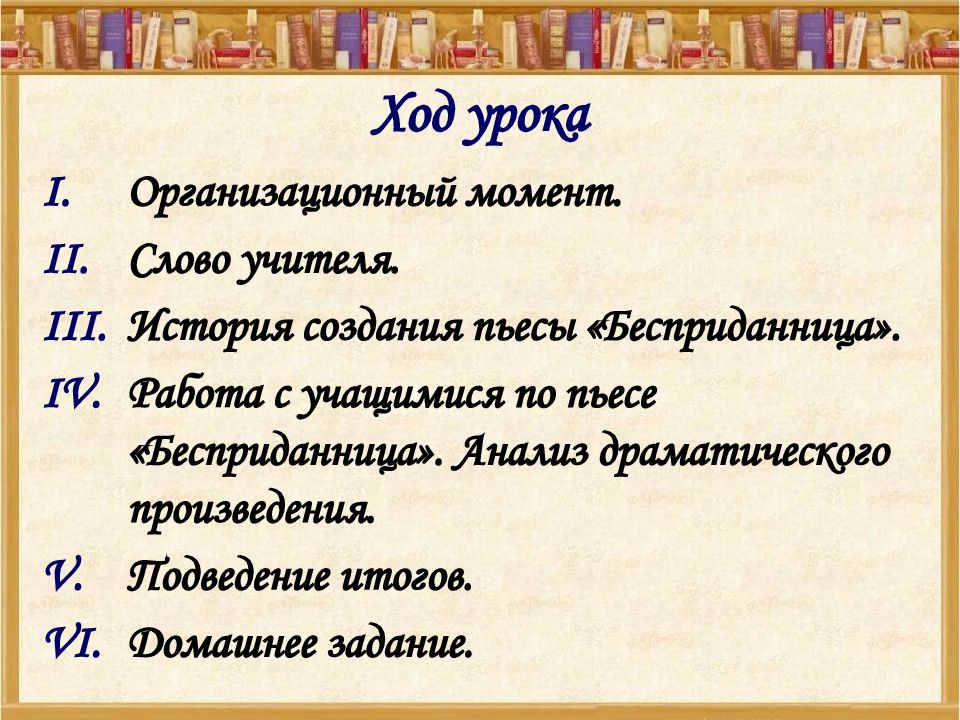 Ход урока

I. Организационный момент.

II. Слово учителя.

III. История создания пьесы «Бесприданница».

IV. Работа с учащимися по пьесе «Бесприданница». Анализ драматического произведения.

V. Подведение итогов.

VI. Домашнее задание.